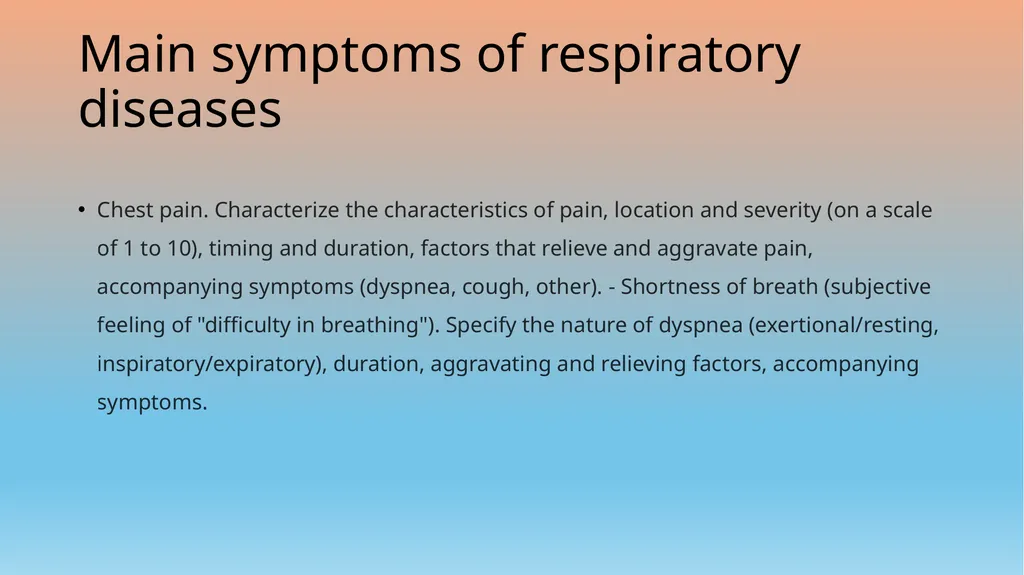 Main symptoms of respiratory diseases

• Chest pain. Characterize the characteristics of pain, location and severity (on a scale of 1 to 10), timing and duration, factors that relieve and aggravate pain, accompanying symptoms (dyspnea, cough, other). - Shortness of breath (subjective feeling of "difficulty in breathing"). Specify the nature of dyspnea (exertional/resting, inspiratory/expiratory), duration, aggravating and relieving factors, accompanying symptoms.